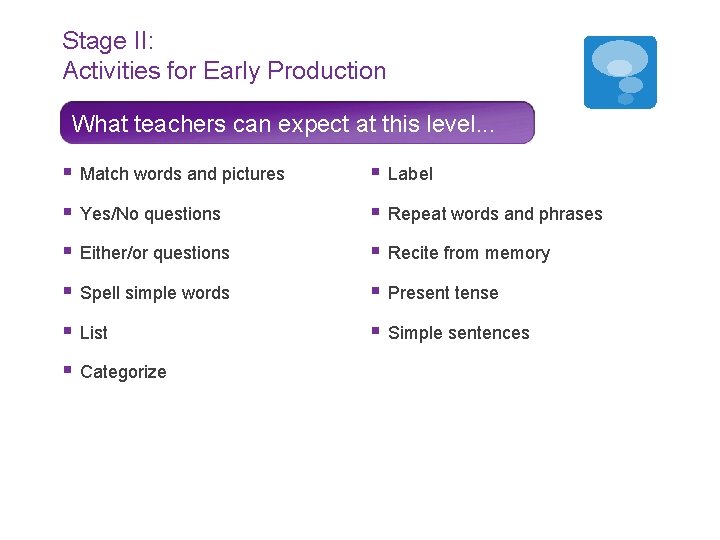 Stage II:
Activities for Early Production

What teachers can expect at this level...

- Match words and pictures
- Yes/No questions
- Either/or questions
- Spell simple words
- List
- Categorize

- Label
- Repeat words and phrases
- Recite from memory
- Present tense
- Simple sentences